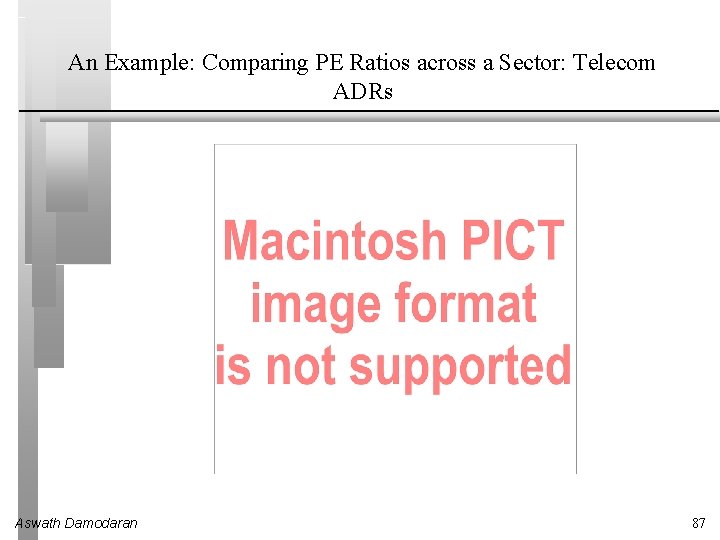 An Example: Comparing PE Ratios across a Sector: Telecom ADRs

Macintosh PICT image format is not supported

Aswath Damodaran

87